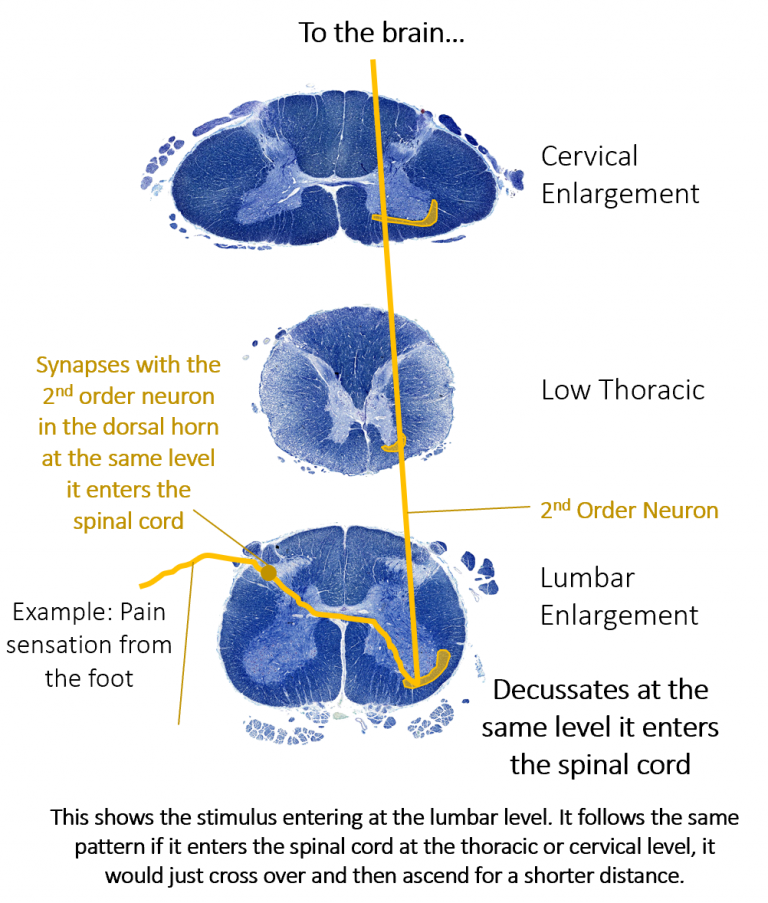 To the brain...

Cervical Enlargement

Synapses with the $2^{nd}$ order neuron in the dorsal horn at the same level it enters the spinal cord

Low Thoracic

$2^{nd}$ Order Neuron

Lumbar Enlargement

Example: Pain sensation from the foot

Decussates at the same level it enters the spinal cord

This shows the stimulus entering at the lumbar level. It follows the same pattern if it enters the spinal cord at the thoracic or cervical level, it would just cross over and then ascend for a shorter distance.